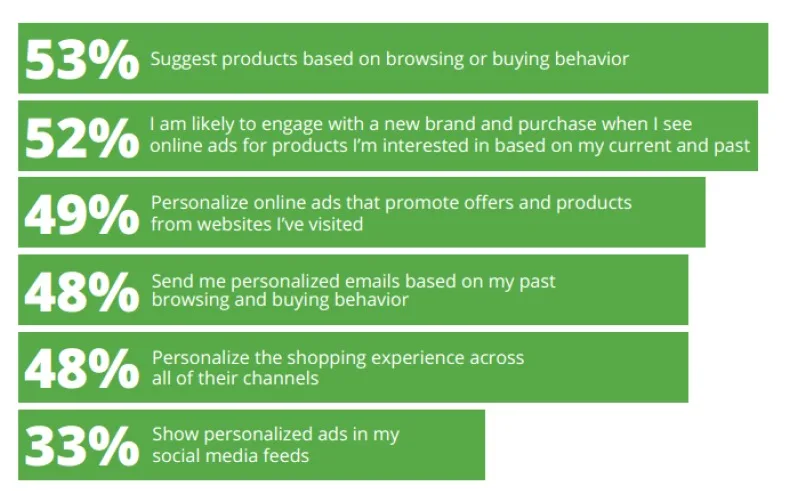 53% Suggest products based on browsing or buying behavior

52% I am likely to engage with a new brand and purchase when I see online ads for products I'm interested in based on my current and past

49% Personalize online ads that promote offers and products from websites I've visited

48% Send me personalized emails based on my past browsing and buying behavior

48% Personalize the shopping experience across all of their channels

33% Show personalized ads in my social media feeds